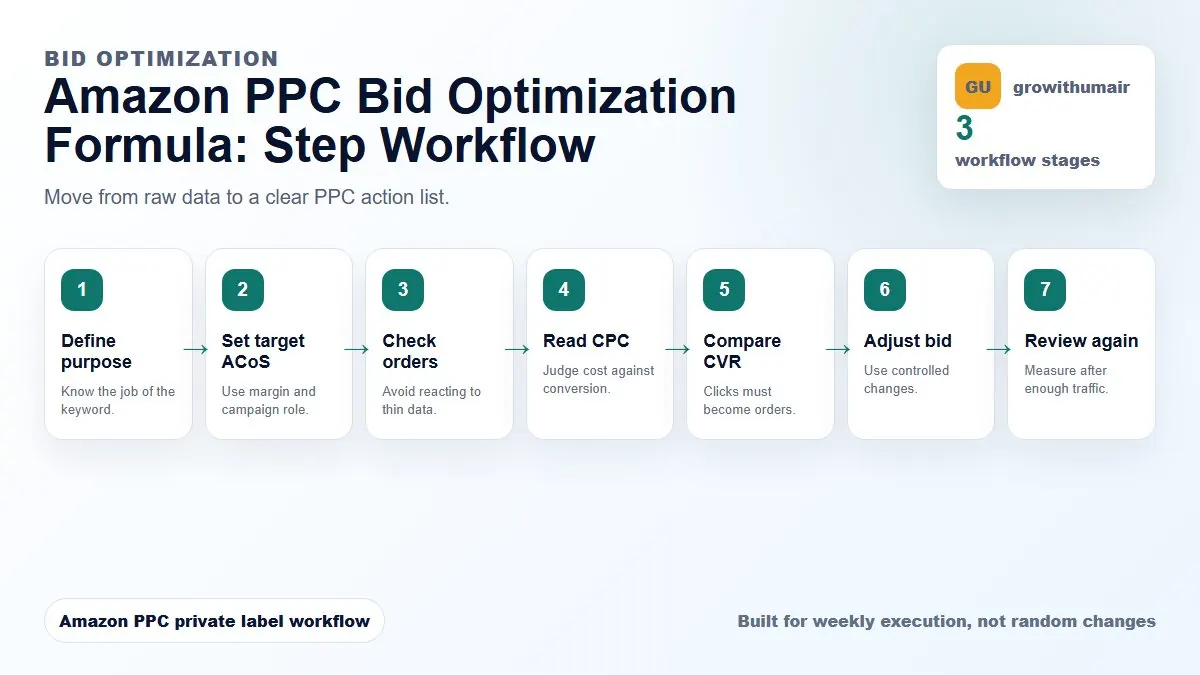 BID OPTIMIZATION

Amazon PPC Bid Optimization Formula: Step Workflow

Move from raw data to a clear PPC action list.

GU growithumair

3

workflow stages

1

Define purpose

Know the job of the keyword.

2

Set target ACoS

Use margin and campaign role.

3

Check orders

Avoid reacting to thin data.

4

Read CPC

Judge cost against conversion.

5

Compare CVR

Clicks must become orders.

6

Adjust bid

Use controlled changes.

7

Review again

Measure after enough traffic.

Amazon PPC private label workflow

Built for weekly execution, not random changes